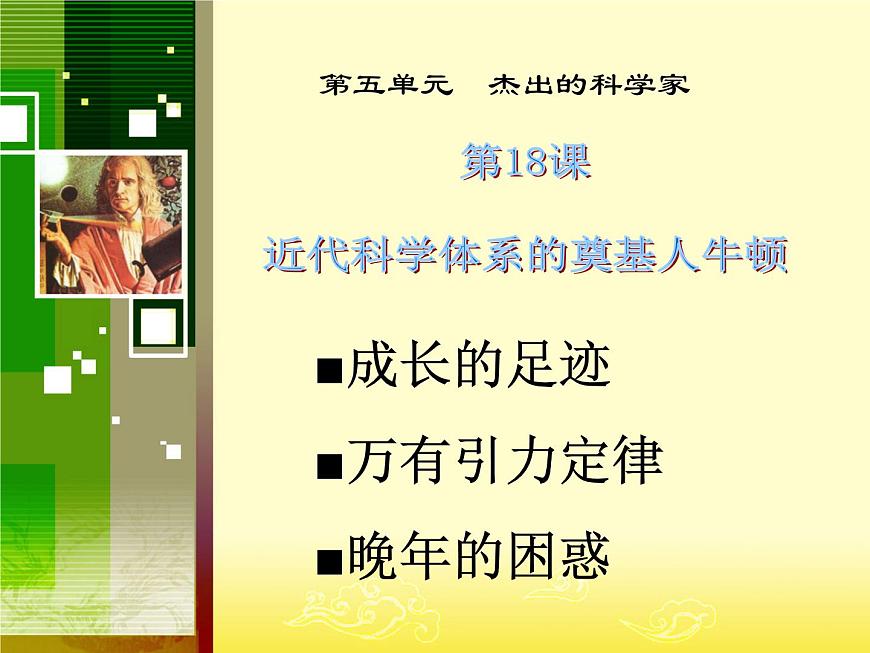 第五单元　杰出的科学家

第18课

近代科学体系的奠基人牛顿

■成长的足迹

■万有引力定律

■晚年的困惑